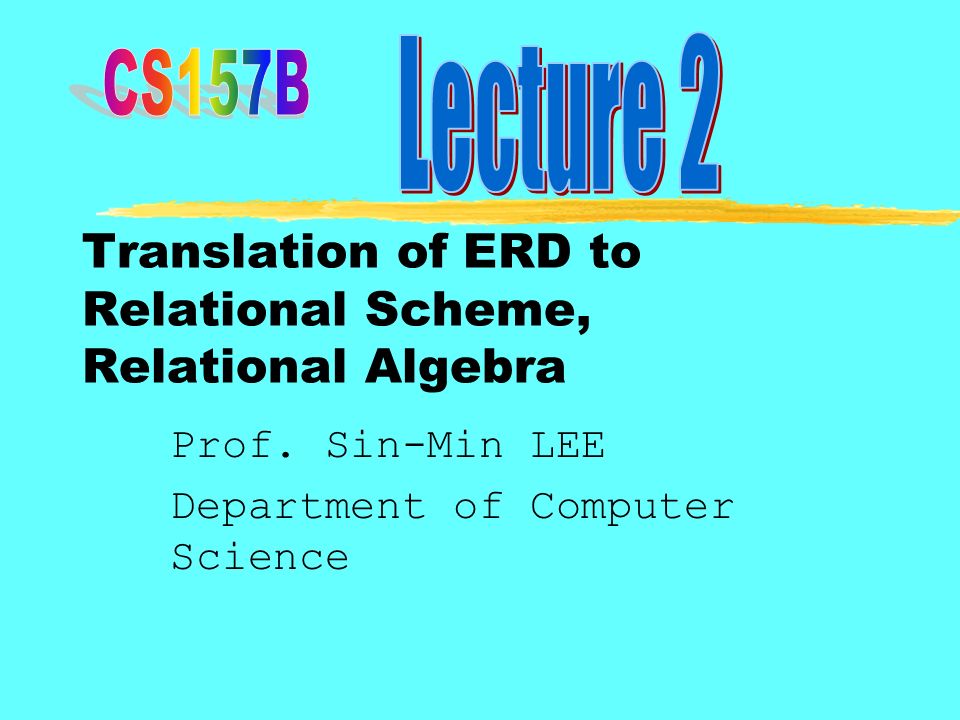 CS157B

Lecture 2

Translation of ERD to Relational Scheme, Relational Algebra

Prof. Sin-Min LEE

Department of Computer Science